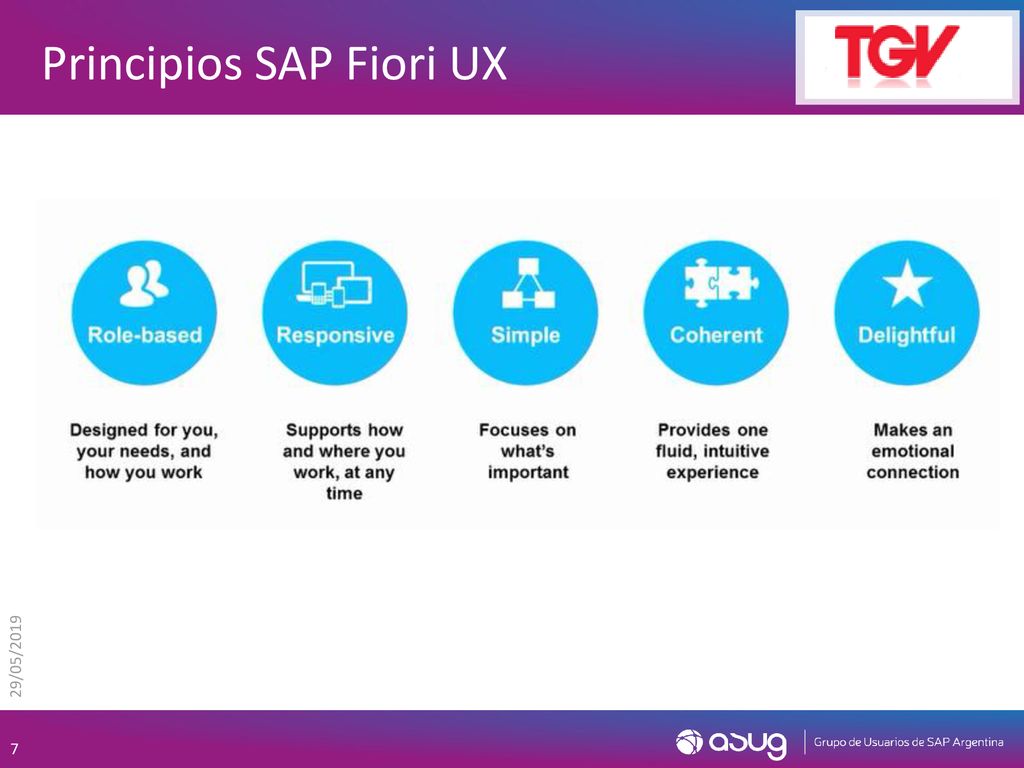 Principios SAP Fiori UX

TGV

Role-based

Responsive

Simple

Coherent

Delightful

Designed for you, your needs, and how you work

Supports how and where you work, at any time

Focuses on what's important

Provides one fluid, intuitive experience

Makes an emotional connection

29/05/2019

7

asug

Grupo de Usuarios de SAP Argentina